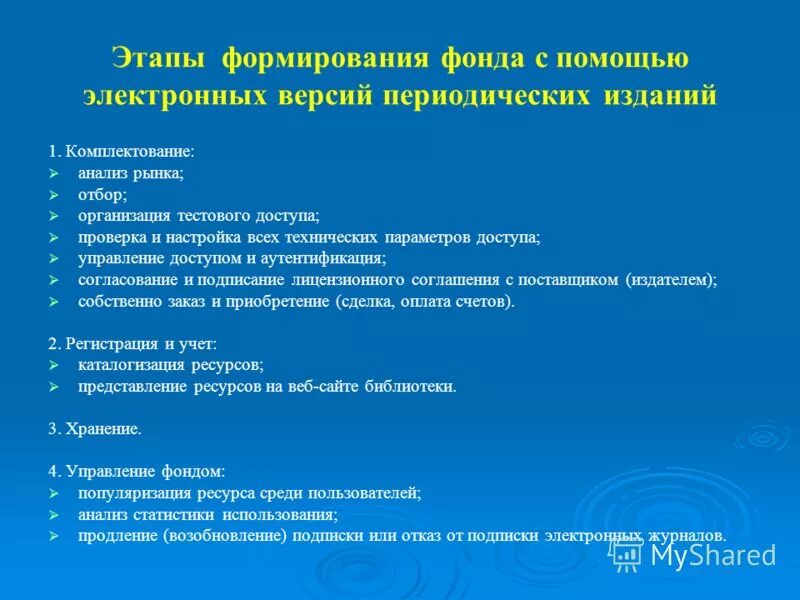 Этапы формирования фонда с помощью электронных версий периодических изданий

1. Комплектование:
➢ анализ рынка;
➢ отбор;
➢ организация тестового доступа;
➢ проверка и настройка всех технических параметров доступа;
➢ управление доступом и аутентификация;
➢ согласование и подписание лицензионного соглашения с поставщиком (издателем);
➢ собственно заказ и приобретение (сделка, оплата счетов).

2. Регистрация и учет:
➢ каталогизация ресурсов;
➢ представление ресурсов на веб-сайте библиотеки.

3. Хранение.

4. Управление фондом:
➢ популяризация ресурса среди пользователей;
➢ анализ статистики использования;
➢ продление (возобновление) подписки или отказ от подписки электронных журналов.

MyShared